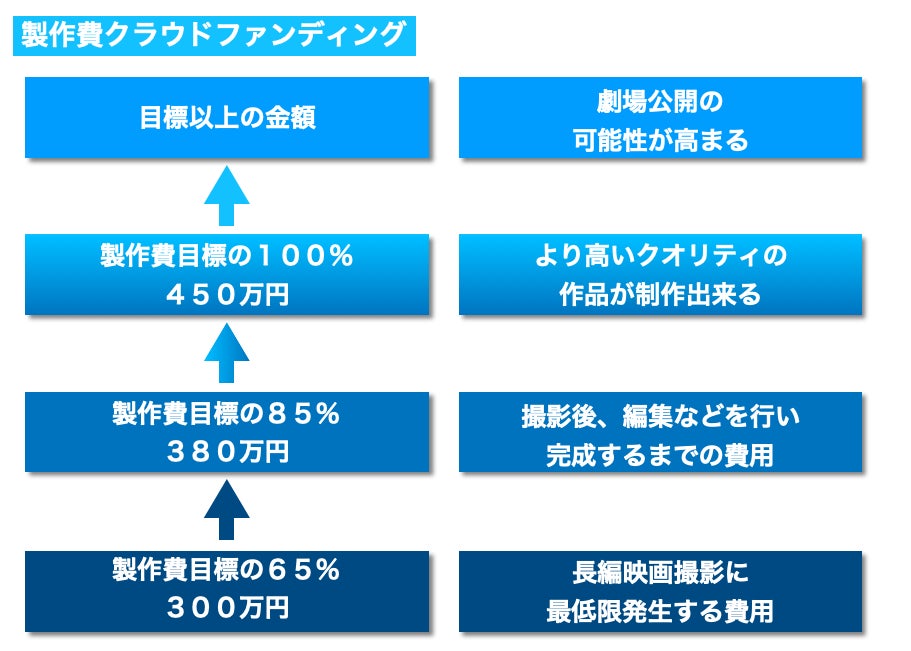 製作費クラウドファンディング

目標以上の金額

劇場公開の
可能性が高まる

製作費目標の１００％
４５０万円

より高いクオリティの
作品が制作出来る

製作費目標の８５％
３８０万円

撮影後、編集などを行い
完成するまでの費用

製作費目標の６５％
３００万円

長編映画撮影に
最低限発生する費用